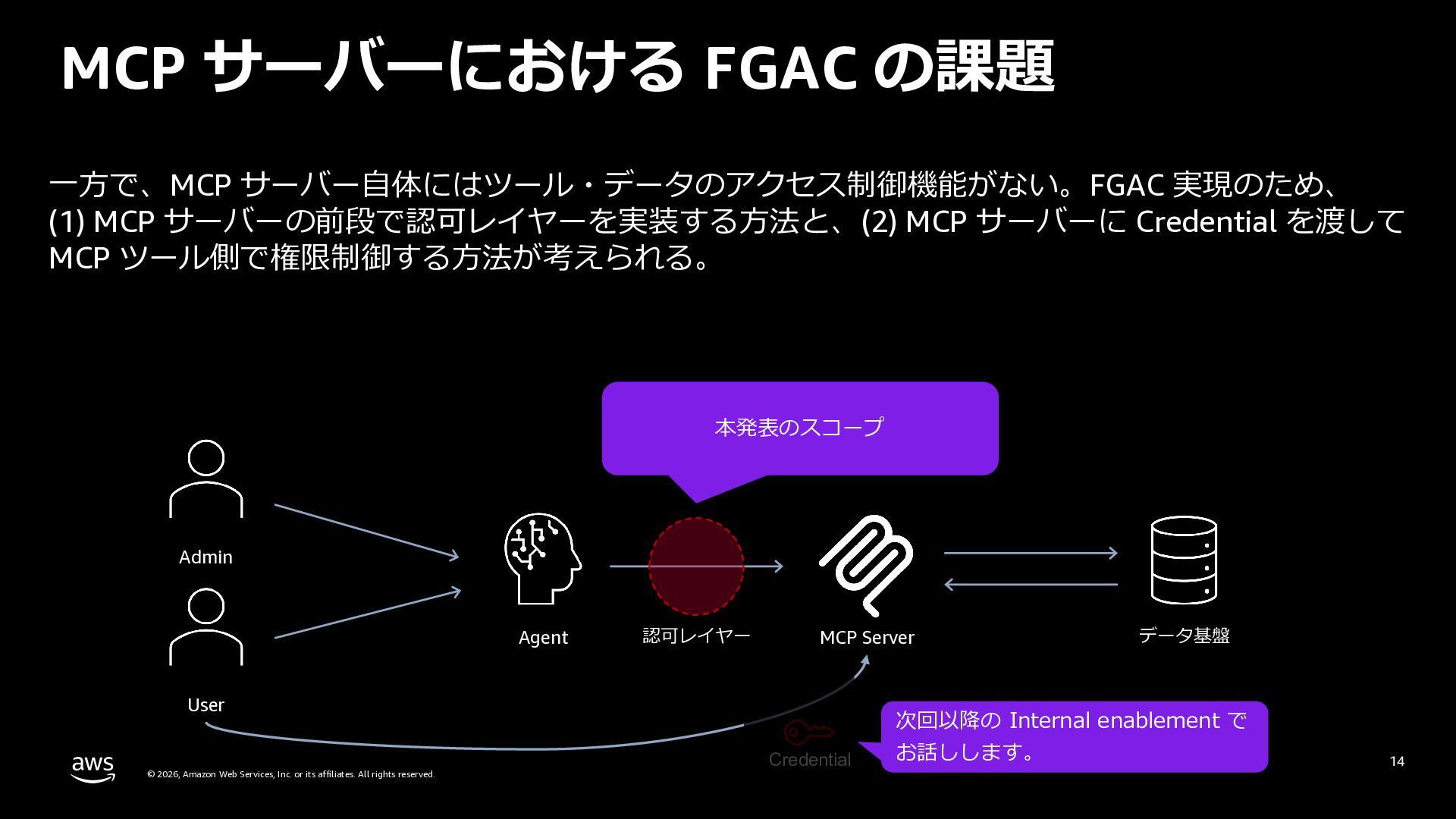 MCP サーバーにおける FGAC の課題

一方で、MCP サーバー自体にはツール・データのアクセス制御機能がない。FGAC 実現のため、(1) MCP サーバーの前段で認可レイヤーを実装する方法と、(2) MCP サーバーに Credential を渡して MCP ツール側で権限制御する方法が考えられる。

本発表のスコープ

Admin

User

Agent

認可レイヤー

MCP Server

データ基盤

Credential

次回以降の Internal enablement でお話しします。

aws

© 2026, Amazon Web Services, Inc. or its affiliates. All rights reserved.

14